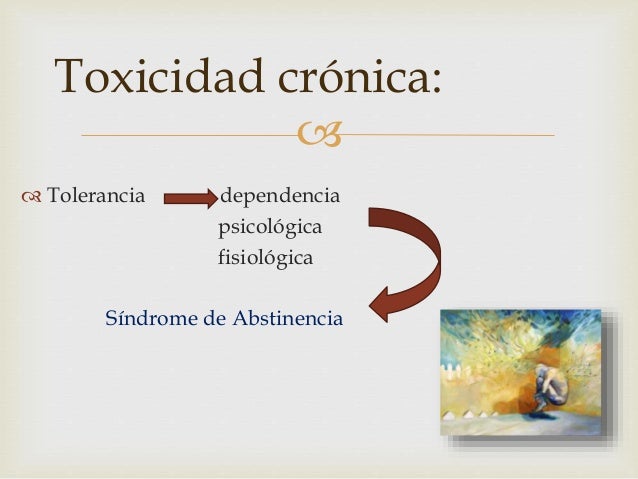 Toxicidad crónica:

Tolerancia dependencia psicológica fisiológica

Síndrome de Abstinencia